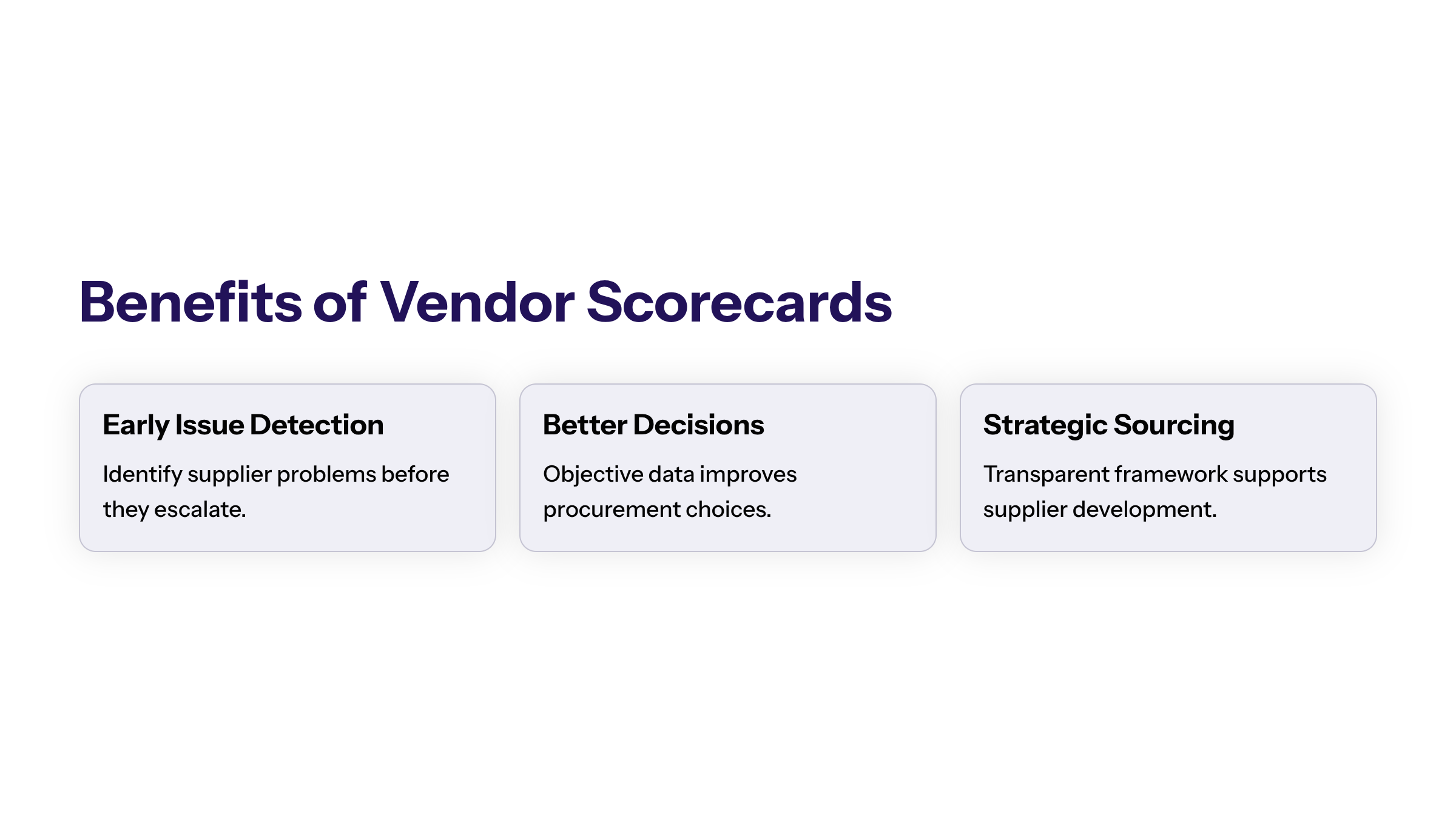 Benefits of Vendor Scorecards

Early Issue Detection

Identify supplier problems before they escalate.

Better Decisions

Objective data improves procurement choices.

Strategic Sourcing

Transparent framework supports supplier development.